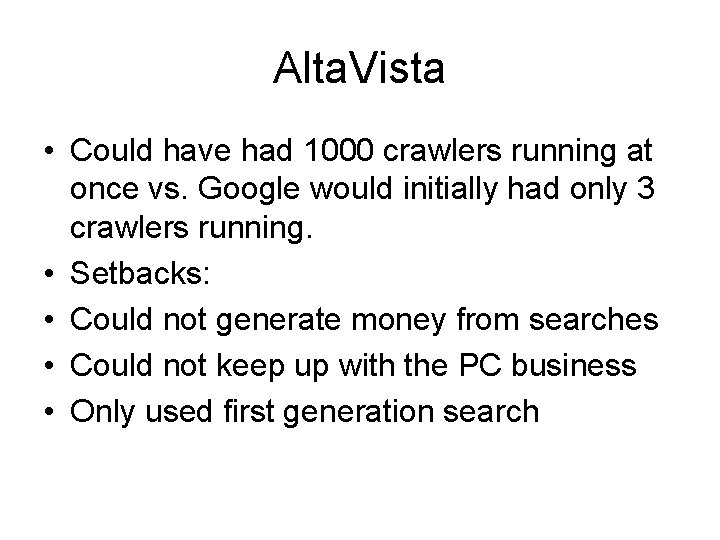 AltaVista

• Could have had 1000 crawlers running at once vs. Google would initially had only 3 crawlers running.
• Setbacks:
• Could not generate money from searches
• Could not keep up with the PC business
• Only used first generation search